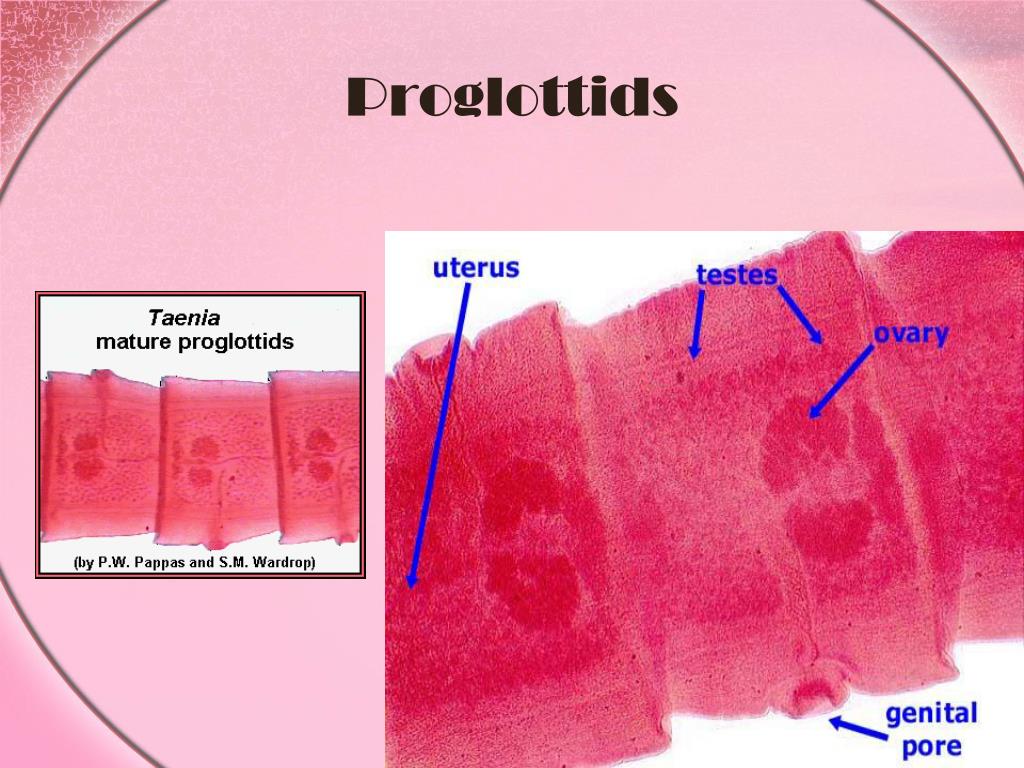 Proglottids

Taenia
mature proglottids

(by P.W. Pappas and S.M. Wardrop)

uterus

testes

ovary

genital pore